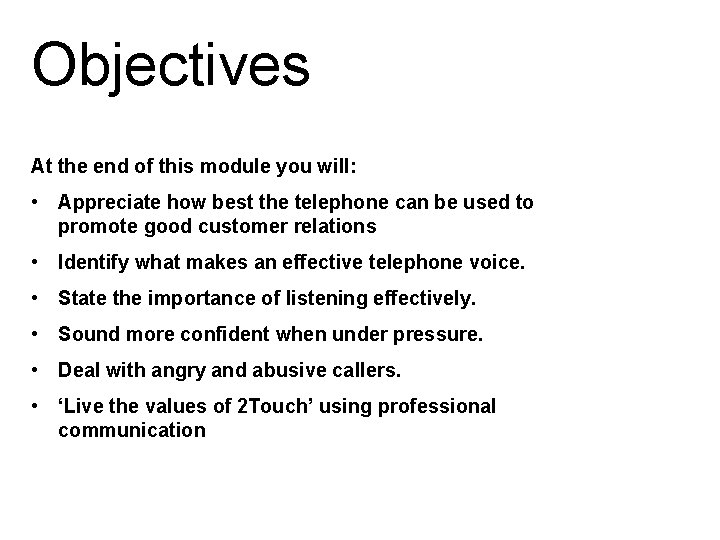 Objectives

At the end of this module you will:

• Appreciate how best the telephone can be used to promote good customer relations

• Identify what makes an effective telephone voice.

• State the importance of listening effectively.

• Sound more confident when under pressure.

• Deal with angry and abusive callers.

• ‘Live the values of 2Touch’ using professional communication